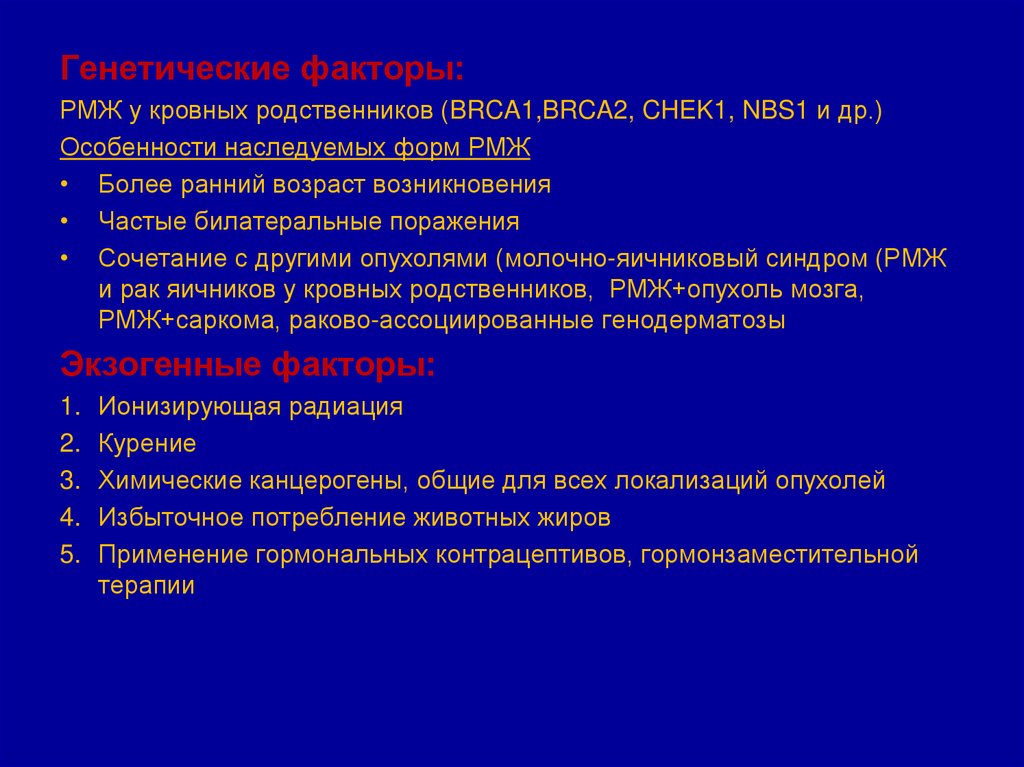 Генетические факторы:

РМЖ у кровных родственников (BRCA1,BRCA2, CHEK1, NBS1 и др.)

Особенности наследуемых форм РМЖ

• Более ранний возраст возникновения
• Частые билатеральные поражения
• Сочетание с другими опухолями (молочно-яичниковый синдром (РМЖ и рак яичников у кровных родственников, РМЖ+опухоль мозга, РМЖ+саркома, раково-ассоциированные генодерматозы

Экзогенные факторы:

1. Ионизирующая радиация
2. Курение
3. Химические канцерогены, общие для всех локализаций опухолей
4. Избыточное потребление животных жиров
5. Применение гормональных контрацептивов, гормонзаместительной терапии